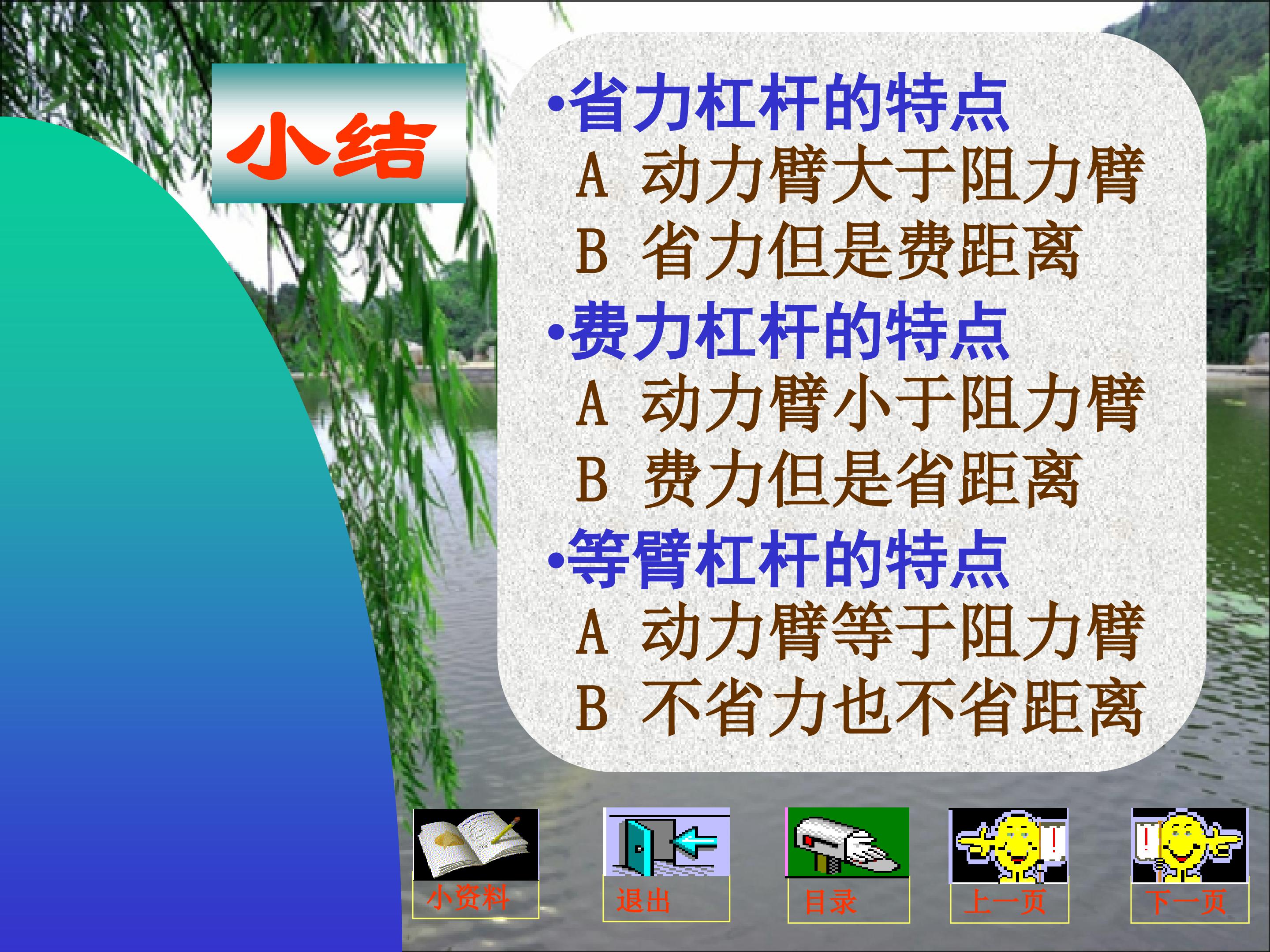 小结

•省力杠杆的特点
A 动力臂大于阻力臂
B 省力但是费距离

•费力杠杆的特点
A 动力臂小于阻力臂
B 费力但是省距离

•等臂杠杆的特点
A 动力臂等于阻力臂
B 不省力也不省距离

小资料

退出

目录

上一页

下一页